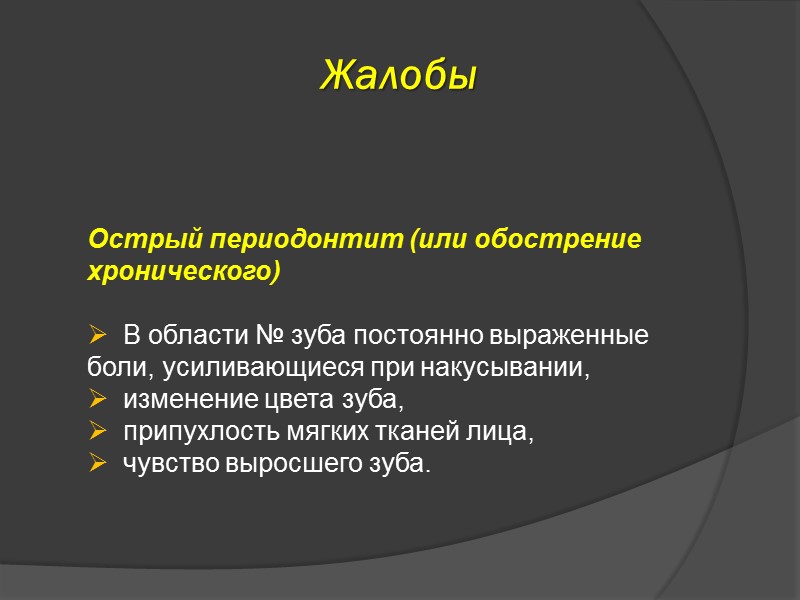 Жалобы

Острый периодонтит (или обострение хронического)

➢ В области № зуба постоянно выраженные боли, усиливающиеся при накусывании,
➢ изменение цвета зуба,
➢ припухлость мягких тканей лица,
➢ чувство выросшего зуба.